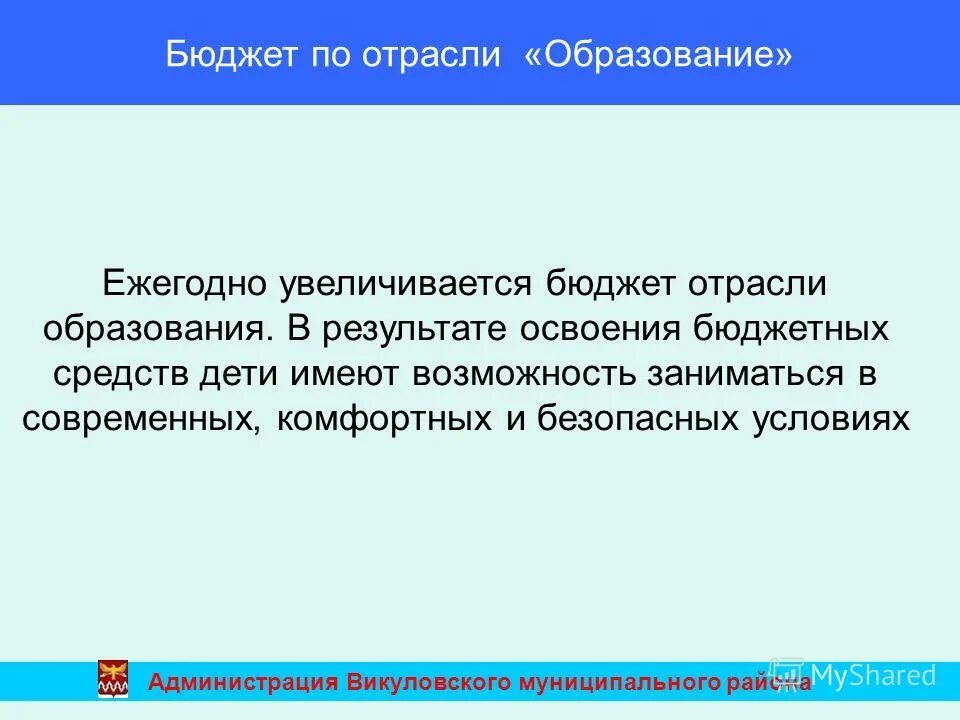 Бюджет по отрасли «Образование»

Ежегодно увеличивается бюджет отрасли образования. В результате освоения бюджетных средств дети имеют возможность заниматься в современных, комфортных и безопасных условиях

Администрация Викуловского муниципального района

MyShared